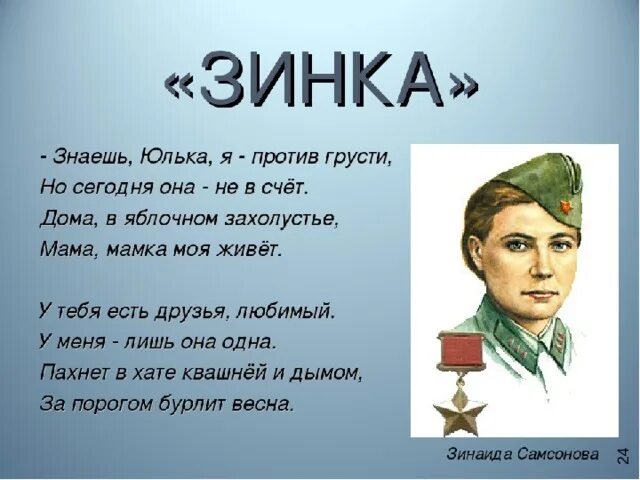 «ЗИНКА»

- Знаешь, Юлька, я - против грусти,
Но сегодня она - не в счёт.
Дома, в яблочном захолустье,
Мама, мамка моя живёт.

У тебя есть друзья, любимый.
У меня - лишь она одна.
Пахнет в хате квашнёй и дымом,
За порогом бурлит весна.

Зинаида Самсонова

24